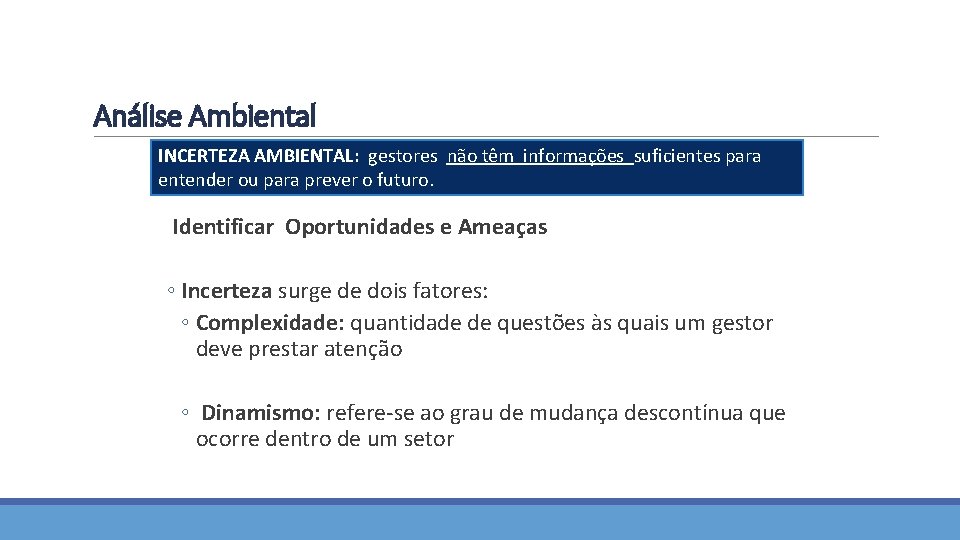 Análise Ambiental

INCERTEZA AMBIENTAL: gestores não têm informações suficientes para entender ou para prever o futuro.

Identificar Oportunidades e Ameaças

◦ Incerteza surge de dois fatores:
◦ Complexidade: quantidade de questões às quais um gestor deve prestar atenção

◦ Dinamismo: refere-se ao grau de mudança descontínua que ocorre dentro de um setor